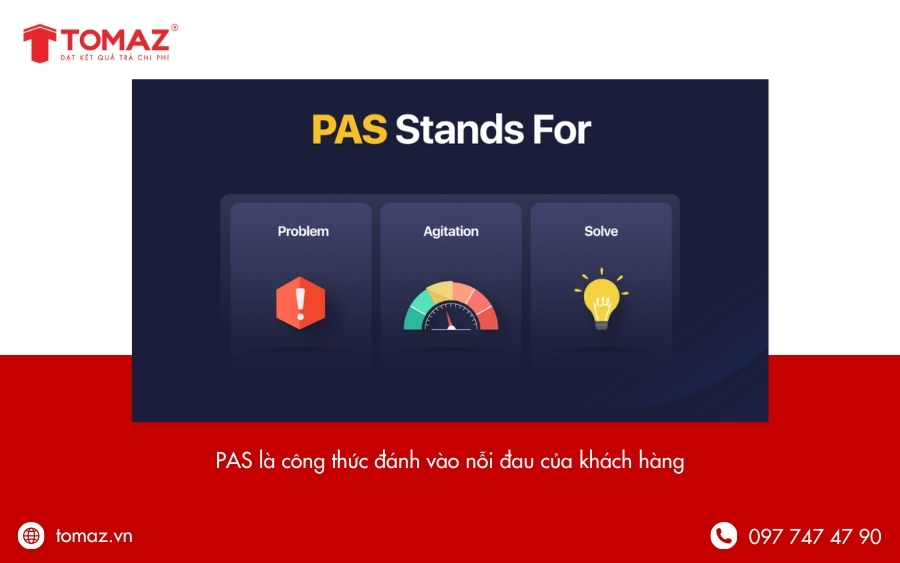 TOMAZ®
ĐẠT KẾT QUẢ TRẢ CHI PHÍ

PAS Stands For

Problem

Agitation

Solve

PAS là công thức đánh vào nỗi đau của khách hàng

tomaz.vn

097 747 47 90